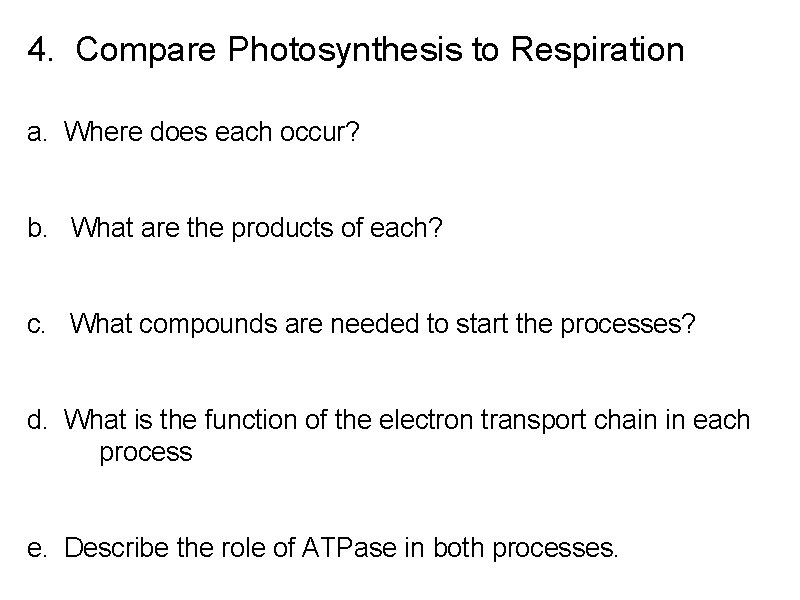 4. Compare Photosynthesis to Respiration

a. Where does each occur?

b. What are the products of each?

c. What compounds are needed to start the processes?

d. What is the function of the electron transport chain in each process

e. Describe the role of ATPase in both processes.